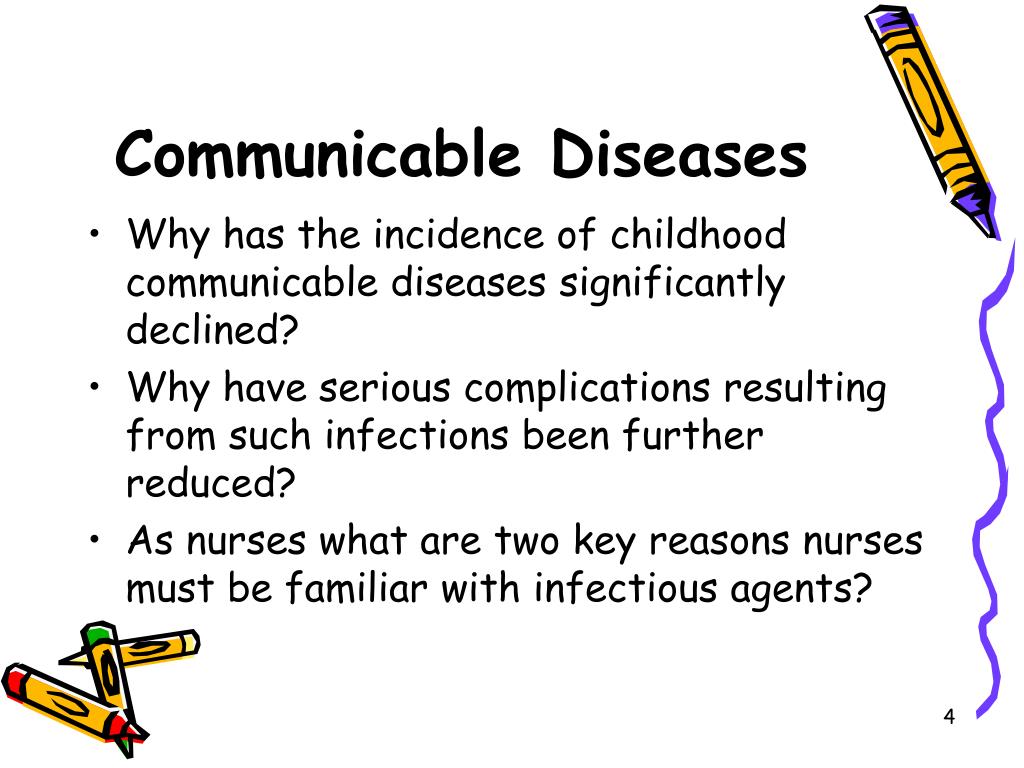 Communicable Diseases

• Why has the incidence of childhood communicable diseases significantly declined?
• Why have serious complications resulting from such infections been further reduced?
• As nurses what are two key reasons nurses must be familiar with infectious agents?

4